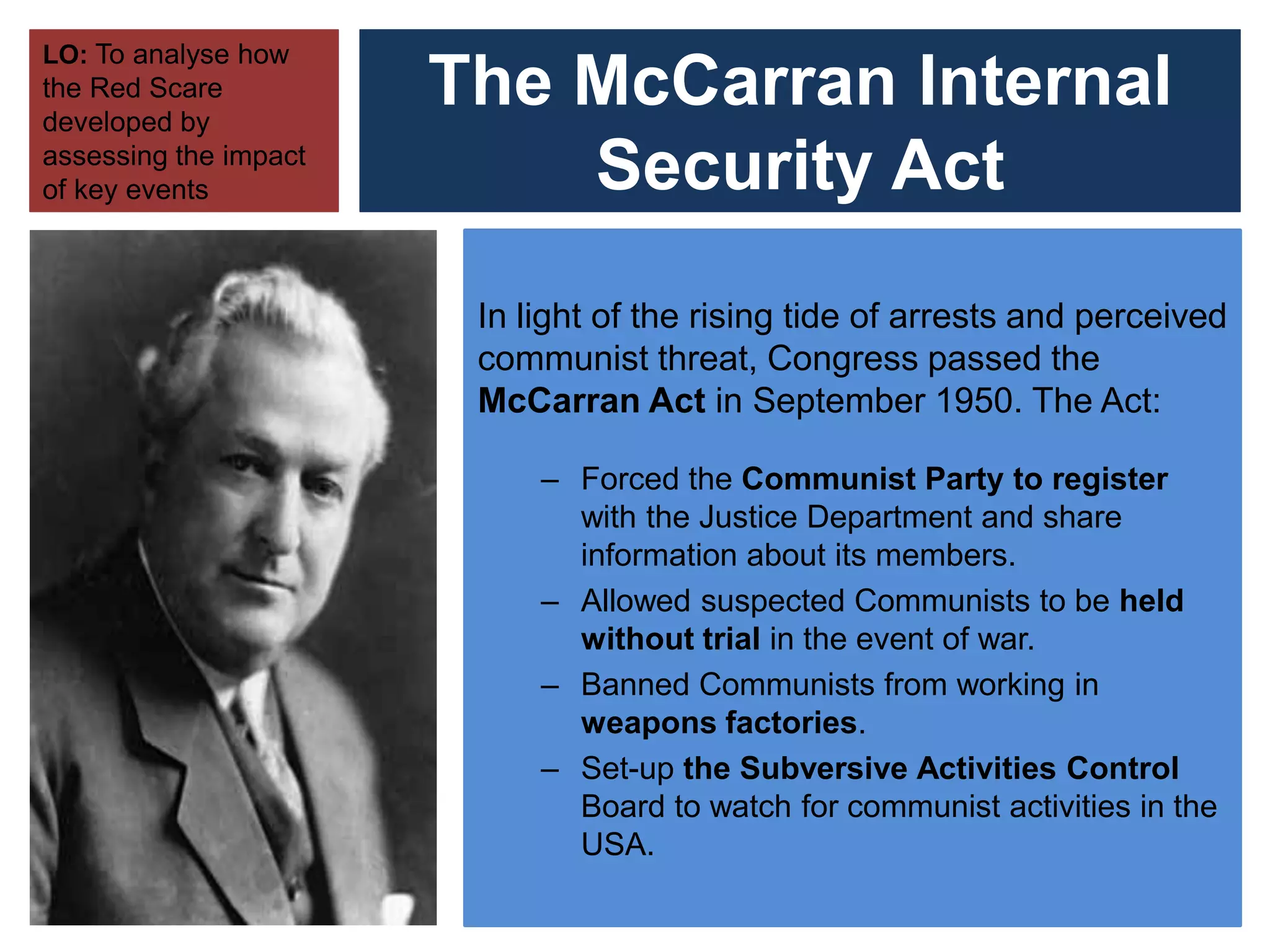 LO: To analyse how the Red Scare developed by assessing the impact of key events

The McCarran Internal Security Act

In light of the rising tide of arrests and perceived communist threat, Congress passed the McCarran Act in September 1950. The Act:

– Forced the Communist Party to register with the Justice Department and share information about its members.
– Allowed suspected Communists to be held without trial in the event of war.
– Banned Communists from working in weapons factories.
– Set-up the Subversive Activities Control Board to watch for communist activities in the USA.